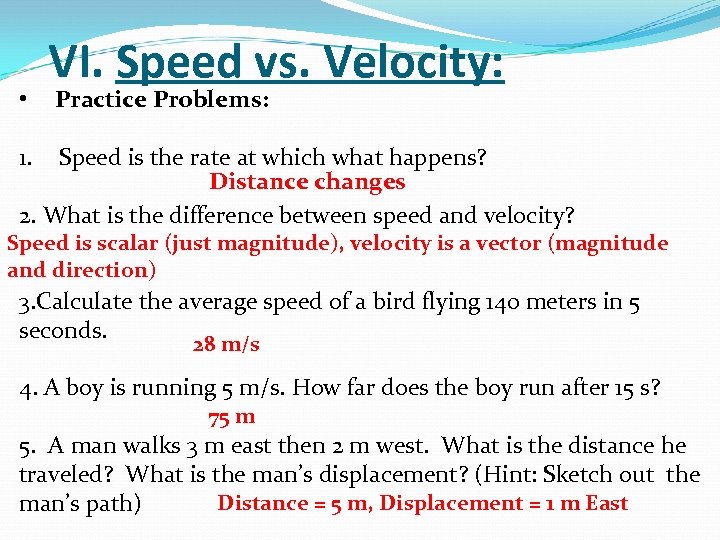 VI. Speed vs. Velocity:

• Practice Problems:

1. Speed is the rate at which what happens?
Distance changes

2. What is the difference between speed and velocity?
Speed is scalar (just magnitude), velocity is a vector (magnitude and direction)

3.Calculate the average speed of a bird flying 140 meters in 5 seconds.
28 m/s

4. A boy is running 5 m/s. How far does the boy run after 15 s?
75 m

5. A man walks 3 m east then 2 m west. What is the distance he traveled? What is the man's displacement? (Hint: Sketch out the man's path) Distance = 5 m, Displacement = 1 m East